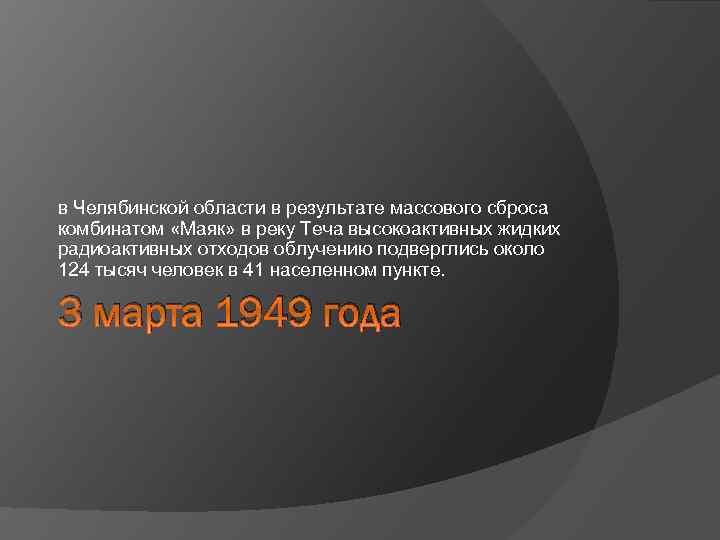 в Челябинской области в результате массового сброса комбинатом «Маяк» в реку Теча высокоактивных жидких радиоактивных отходов облучению подверглись около 124 тысяч человек в 41 населенном пункте.

3 марта 1949 года